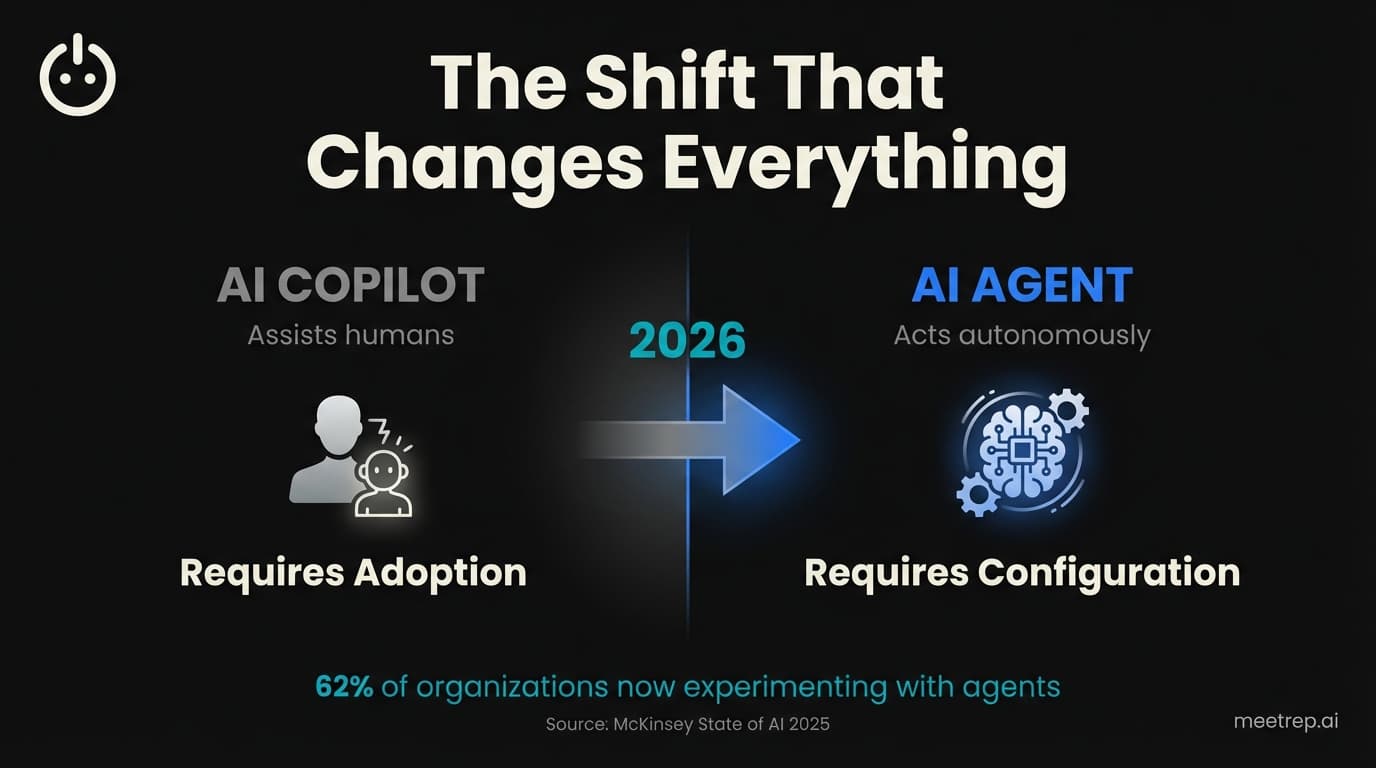 The Shift That Changes Everything

AI COPILOT
Assists humans

Requires Adoption

2026

AI AGENT
Acts autonomously

Requires Configuration

62% of organizations now experimenting with agents
Source: McKinsey State of AI 2025

meetrep.ai